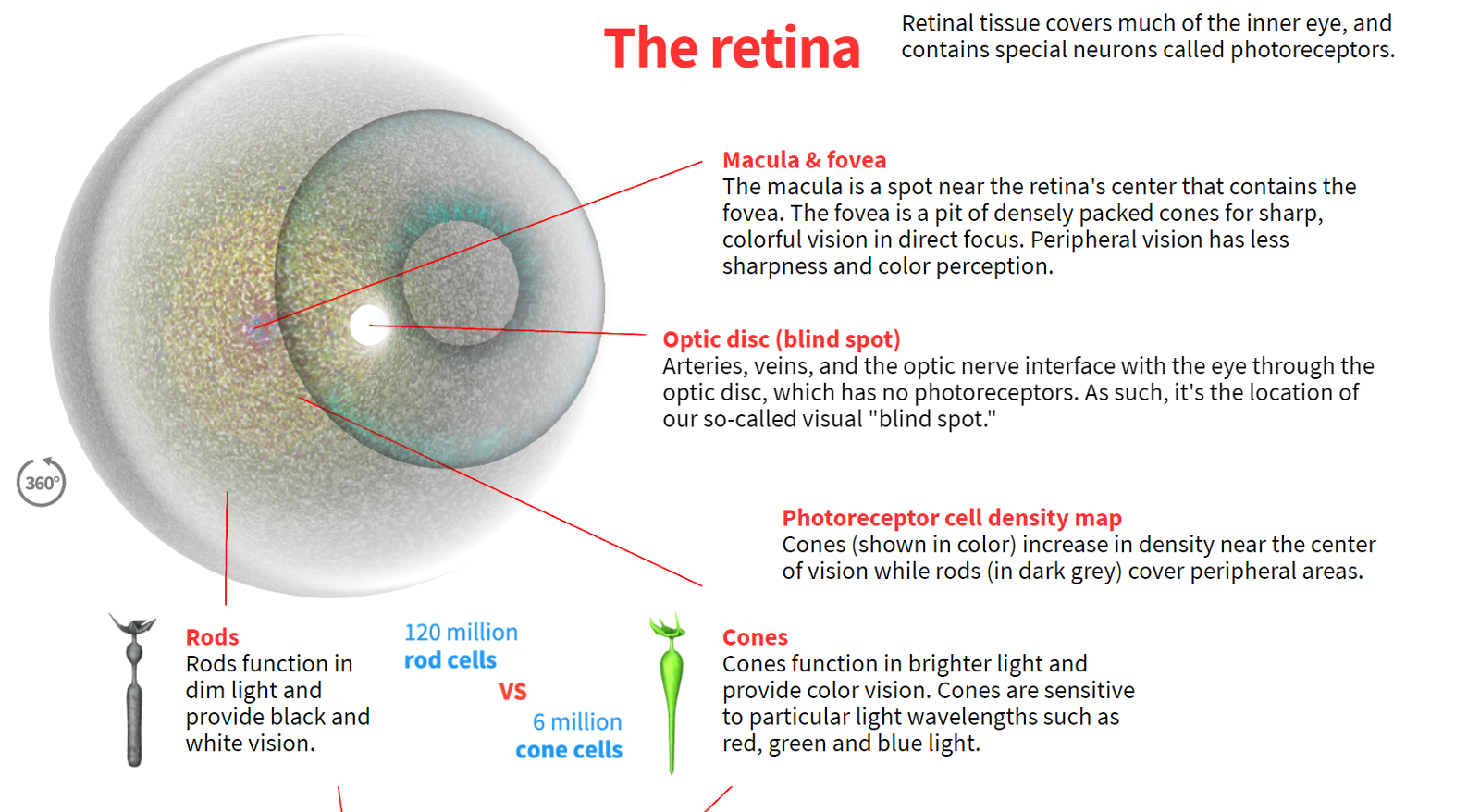 The retina

Retinal tissue covers much of the inner eye, and contains special neurons called photoreceptors.

Macula & fovea
The macula is a spot near the retina's center that contains the fovea. The fovea is a pit of densely packed cones for sharp, colorful vision in direct focus. Peripheral vision has less sharpness and color perception.

Optic disc (blind spot)
Arteries, veins, and the optic nerve interface with the eye through the optic disc, which has no photoreceptors. As such, it's the location of our so-called visual "blind spot."

360°

Photoreceptor cell density map
Cones (shown in color) increase in density near the center of vision while rods (in dark grey) cover peripheral areas.

Rods
Rods function in dim light and provide black and white vision.

120 million
rod cells
VS
6 million
cone cells

Cones
Cones function in brighter light and provide color vision. Cones are sensitive to particular light wavelengths such as red, green and blue light.